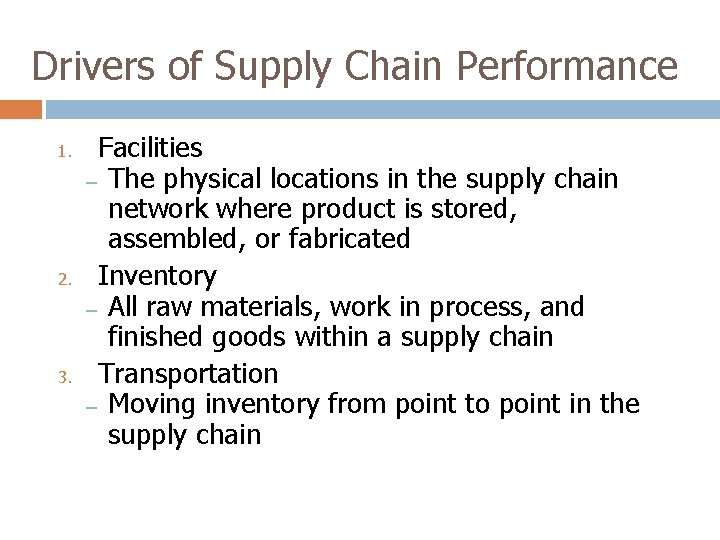 Drivers of Supply Chain Performance

1. Facilities
– The physical locations in the supply chain network where product is stored, assembled, or fabricated

2. Inventory
– All raw materials, work in process, and finished goods within a supply chain

3. Transportation
– Moving inventory from point to point in the supply chain